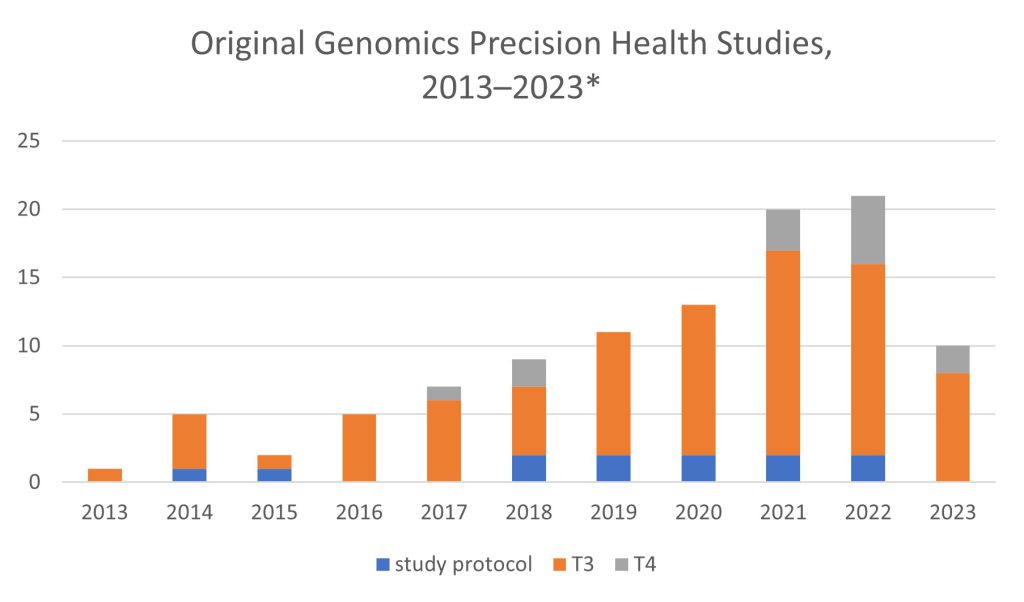 Original Genomics Precision Health Studies, 2013–2023*

25
20
15
10
5
0

2013 2014 2015 2016 2017 2018 2019 2020 2021 2022 2023

study protocol T3 T4